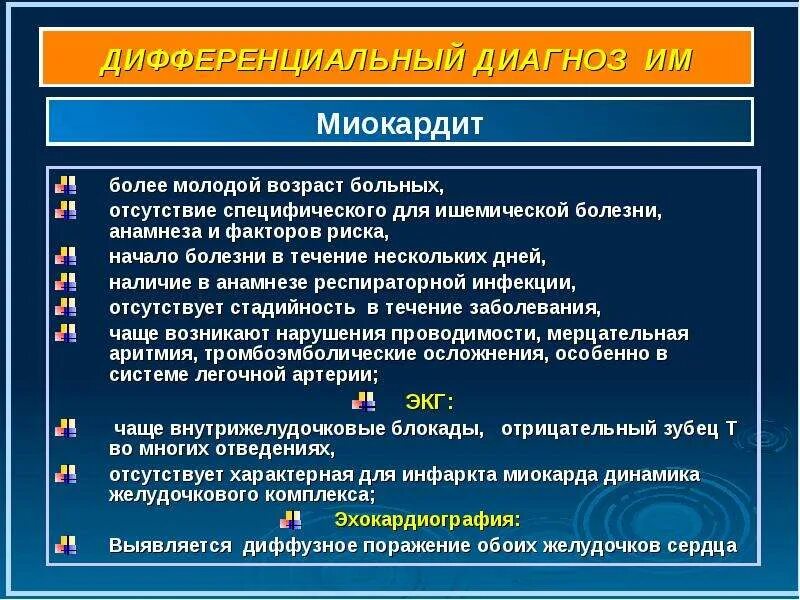 ДИФФЕРЕНЦИАЛЬНЫЙ ДИАГНОЗ ИМ

Миокардит

более молодой возраст больных,

отсутствие специфического для ишемической болезни, анамнеза и факторов риска,

начало болезни в течение нескольких дней,

наличие в анамнезе респираторной инфекции,

отсутствует стадийность в течение заболевания,

чаще возникают нарушения проводимости, мерцательная аритмия, тромбоэмболические осложнения, особенно в системе легочной артерии;

ЭКГ:

чаще внутрижелудочковые блокады, отрицательный зубец Т во многих отведениях,

отсутствует характерная для инфаркта миокарда динамика желудочкового комплекса;

Эхокардиография:

Выявляется диффузное поражение обоих желудочков сердца